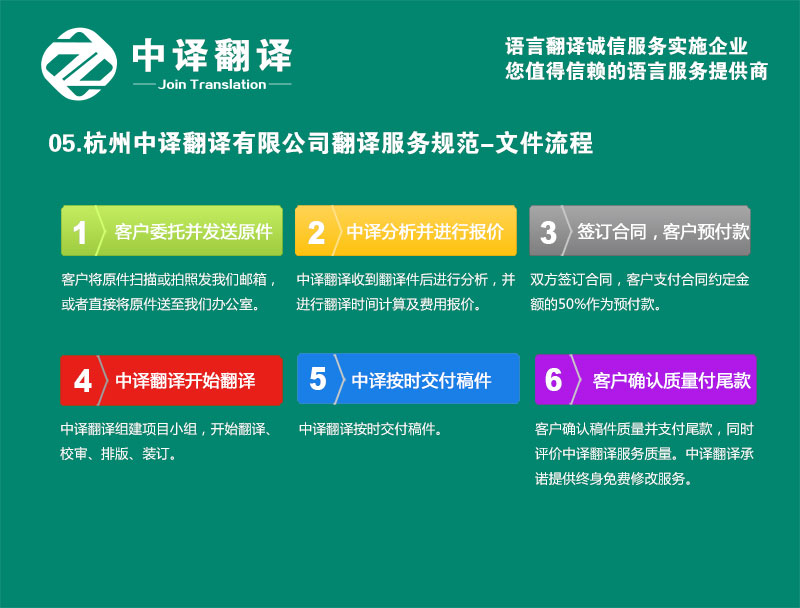 中译翻译
Join Translation

语言翻译诚信服务实施企业
您值得信赖的语言服务提供商

05.杭州中译翻译有限公司翻译服务规范–文件流程

1 客户委托并发送原件

客户将原件扫描或拍照发我们邮箱，或者直接将原件送至我们办公室。

2 中译分析并进行报价

中译翻译收到翻译件后进行分析，并进行翻译时间计算及费用报价。

3 签订合同，客户预付款

双方签订合同，客户支付合同约定金额的50%作为预付款。

4 中译翻译开始翻译

中译翻译组建项目小组，开始翻译、校审、排版、装订。

5 中译按时交付稿件

中译翻译按时交付稿件。

6 客户确认质量付尾款

客户确认稿件质量并支付尾款，同时评价中译翻译服务质量。中译翻译承诺提供终身免费修改服务。